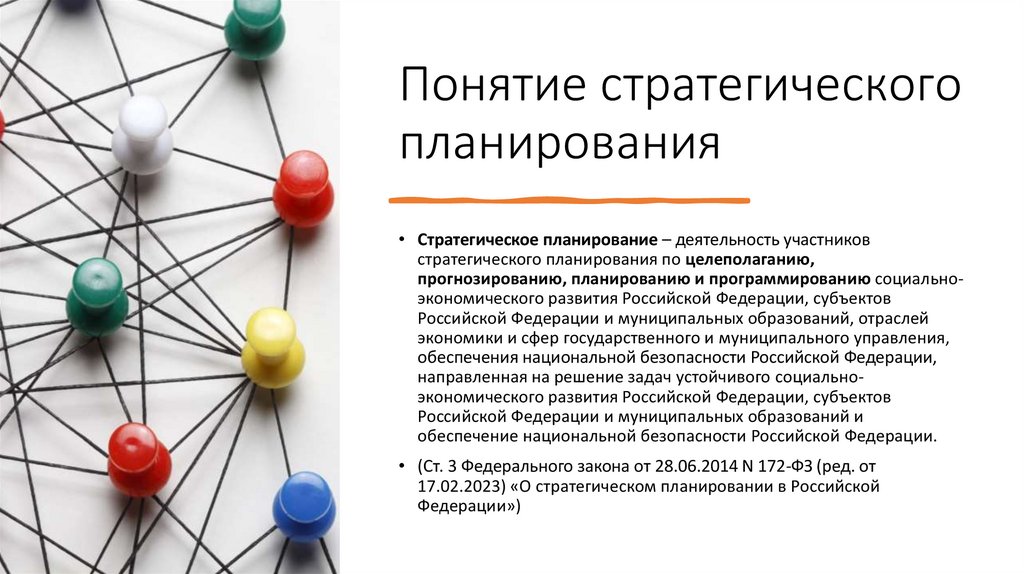 Понятие стратегического планирования

• Стратегическое планирование – деятельность участников стратегического планирования по целеполаганию, прогнозированию, планированию и программированию социально-экономического развития Российской Федерации, субъектов Российской Федерации и муниципальных образований, отраслей экономики и сфер государственного и муниципального управления, обеспечения национальной безопасности Российской Федерации, направленная на решение задач устойчивого социально-экономического развития Российской Федерации, субъектов Российской Федерации и муниципальных образований и обеспечение национальной безопасности Российской Федерации.

• (Ст. 3 Федерального закона от 28.06.2014 N 172-ФЗ (ред. от 17.02.2023) «О стратегическом планировании в Российской Федерации»)